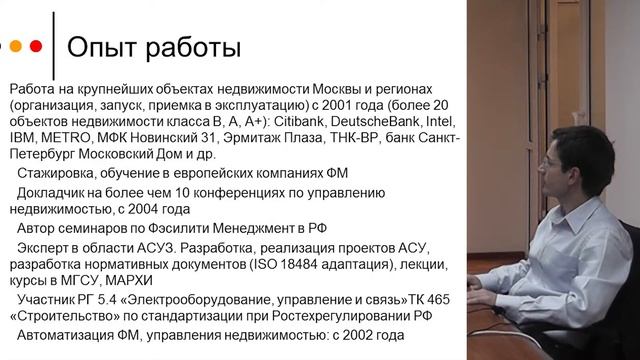 Опыт работы

Работа на крупнейших объектах недвижимости Москвы и регионах (организация, запуск, приемка в эксплуатацию) с 2001 года (более 20 объектов недвижимости класса В, А, А+): Citibank, DeutscheBank, Intel, IBM, METRO, МФК Новинский 31, Эрмитаж Плаза, ТНК-ВР, банк Санкт-Петербург Московский Дом и др.

Стажировка, обучение в европейских компаниях ФМ

Докладчик на более чем 10 конференциях по управлению недвижимостью, с 2004 года

Автор семинаров по Фэсилити Менеджмент в РФ

Эксперт в области АСУЗ. Разработка, реализация проектов АСУ, разработка нормативных документов (ISO 18484 адаптация), лекции, курсы в МГСУ, МАРХИ

Участник РГ 5.4 «Электрооборудование, управление и связь»ТК 465 «Строительство» по стандартизации при Ростехрегулировании РФ

Автоматизация ФМ, управления недвижимостью: с 2002 года